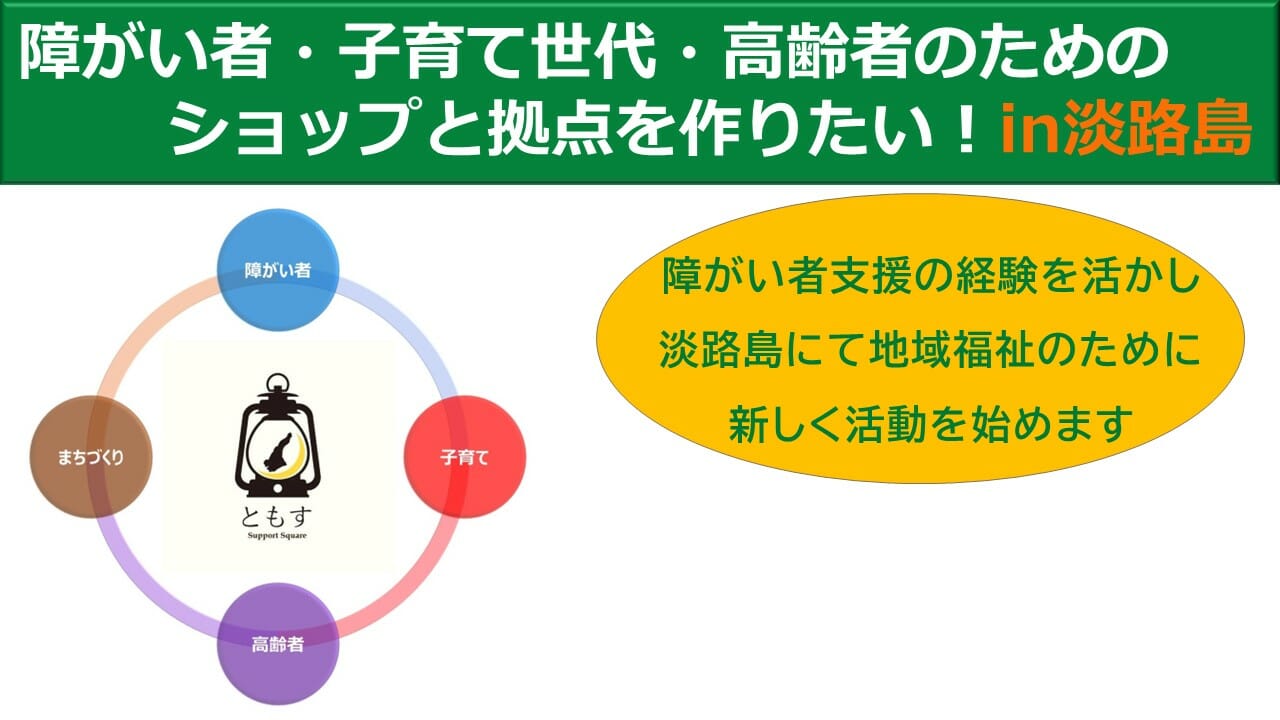 障がい者・子育て世代・高齢者のための
ショップと拠点を作りたい！in淡路島

障がい者

まちづくり

ともす
Support Square

子育て

高齢者

障がい者支援の経験を活かし
淡路島にて地域福祉のために
新しく活動を始めます